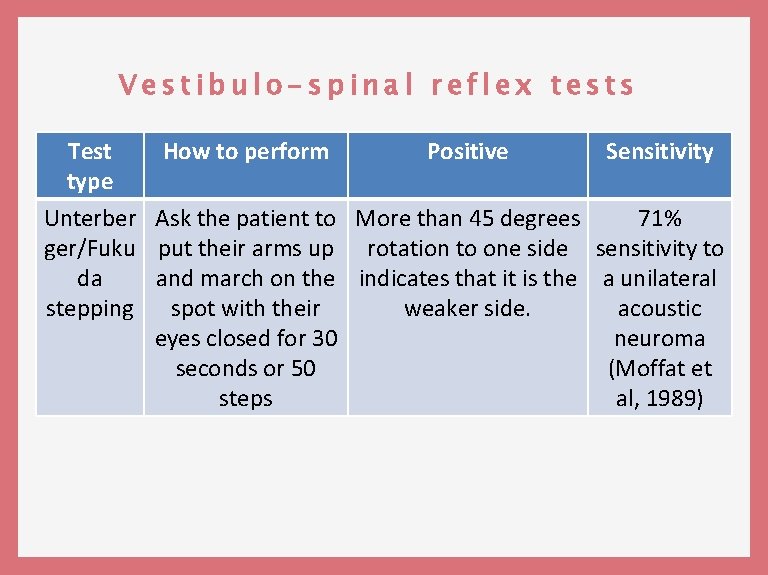 Vestibulo-spinal reflex tests

| Test type | How to perform | Positive | Sensitivity |
|---|---|---|---|
| Unterberger/Fukuda stepping | Ask the patient to put their arms up and march on the spot with their eyes closed for 30 seconds or 50 steps | More than 45 degrees rotation to one side indicates that it is the weaker side. | 71% sensitivity to a unilateral acoustic neuroma (Moffat et al, 1989) |